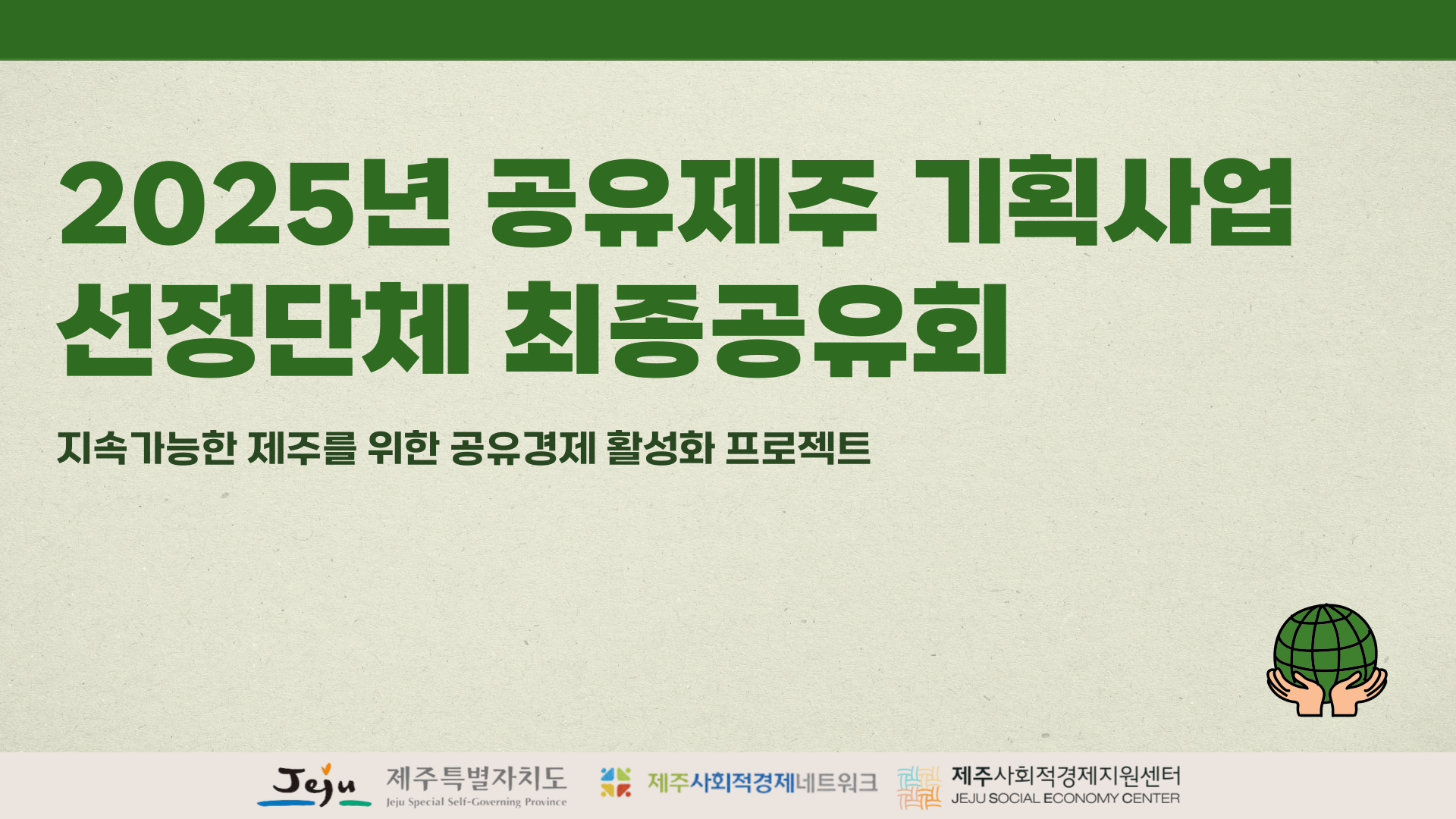 2025년 공유제주 기획사업
선정단체 최종공유회

지속가능한 제주를 위한 공유경제 활성화 프로젝트

Jeju 제주특별자치도 Jeju Special Self-Governing Province

제주사회적경제네트워크

제주사회적경제지원센터 JEJU SOCIAL ECONOMY CENTER